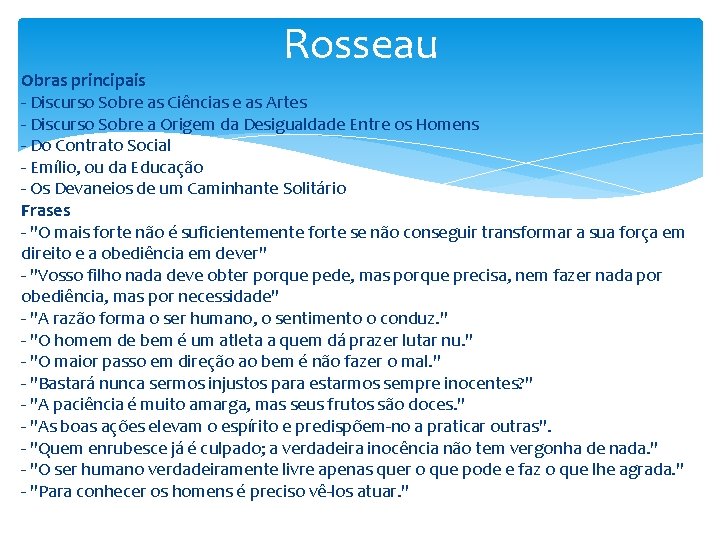 Rosseau

Obras principais
- Discurso Sobre as Ciências e as Artes
- Discurso Sobre a Origem da Desigualdade Entre os Homens
- Do Contrato Social
- Emílio, ou da Educação
- Os Devaneios de um Caminhante Solitário

Frases
- "O mais forte não é suficientemente forte se não conseguir transformar a sua força em direito e a obediência em dever"
- "Vosso filho nada deve obter porque pede, mas porque precisa, nem fazer nada por obediência, mas por necessidade"
- "A razão forma o ser humano, o sentimento o conduz."
- "O homem de bem é um atleta a quem dá prazer lutar nu."
- "O maior passo em direção ao bem é não fazer o mal."
- "Bastará nunca sermos injustos para estarmos sempre inocentes?"
- "A paciência é muito amarga, mas seus frutos são doces."
- "As boas ações elevam o espírito e predispõem-no a praticar outras".
- "Quem enrubesce já é culpado; a verdadeira inocência não tem vergonha de nada."
- "O ser humano verdadeiramente livre apenas quer o que pode e faz o que lhe agrada."
- "Para conhecer os homens é preciso vê-los atuar."